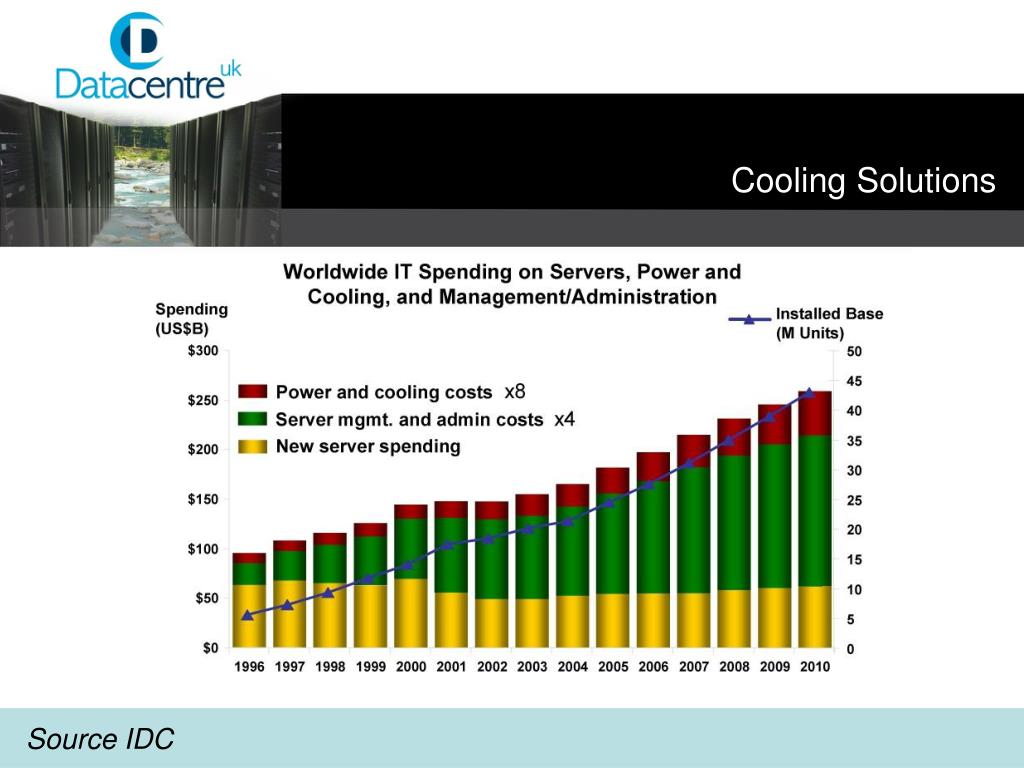 Datacentre uk

Cooling Solutions

Worldwide IT Spending on Servers, Power and Cooling, and Management/Administration

Spending (US$B)

Installed Base (M Units)

Power and cooling costs x8
Server mgmt. and admin costs x4
New server spending

$300
$250
$200
$150
$100
$50
$0

50
45
40
35
30
25
20
15
10
5
0

1996 1997 1998 1999 2000 2001 2002 2003 2004 2005 2006 2007 2008 2009 2010

Source IDC